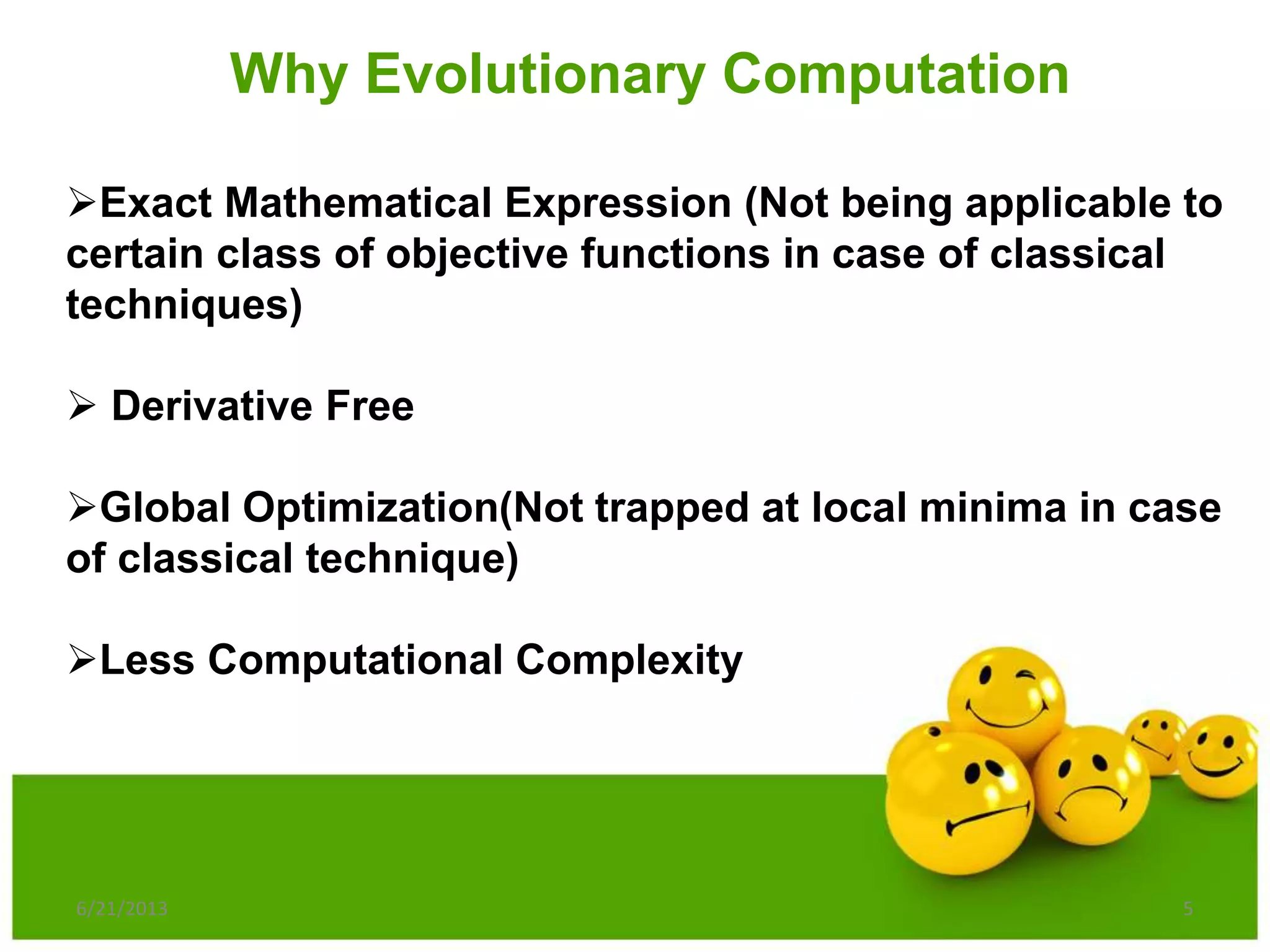 Why Evolutionary Computation

➢Exact Mathematical Expression (Not being applicable to certain class of objective functions in case of classical techniques)

➢ Derivative Free

➢Global Optimization(Not trapped at local minima in case of classical technique)

➢Less Computational Complexity

6/21/2013

5